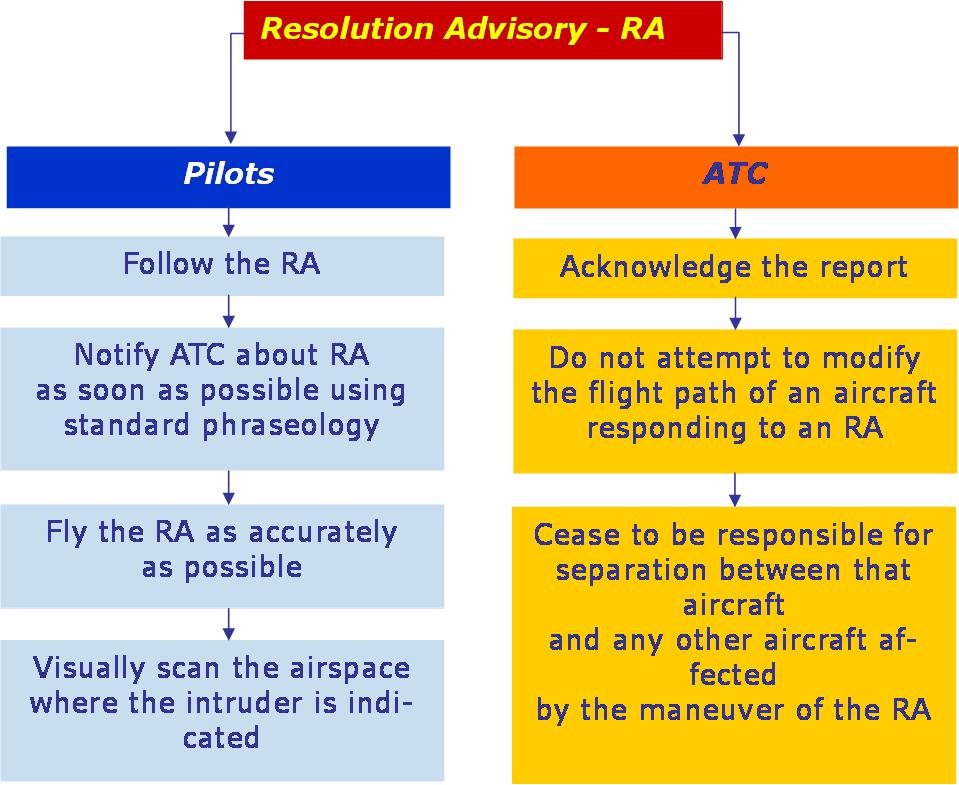 Resolution Advisory - RA

Pilots

Follow the RA

Notify ATC about RA as soon as possible using standard phraseology

Fly the RA as accurately as possible

Visually scan the airspace where the intruder is indicated

ATC

Acknowledge the report

Do not attempt to modify the flight path of an aircraft responding to an RA

Cease to be responsible for separation between that aircraft and any other aircraft affected by the maneuver of the RA